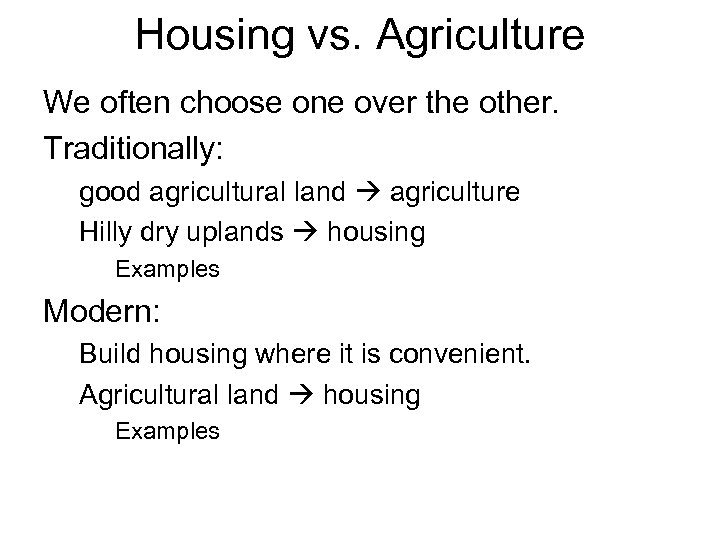 Housing vs. Agriculture

We often choose one over the other.

Traditionally:

good agricultural land → agriculture

Hilly dry uplands → housing

Examples

Modern:

Build housing where it is convenient.

Agricultural land → housing

Examples